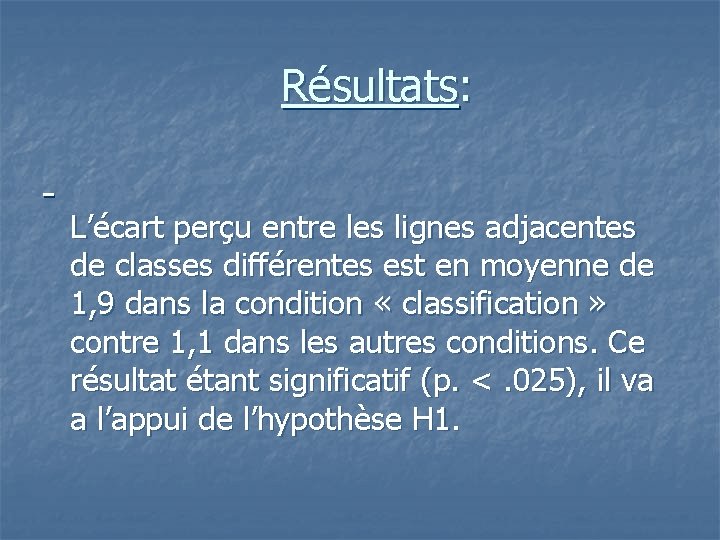 Résultats:

-
L’écart perçu entre les lignes adjacentes de classes différentes est en moyenne de 1,9 dans la condition « classification » contre 1,1 dans les autres conditions. Ce résultat étant significatif (p. < .025), il va a l’appui de l’hypothèse H1.